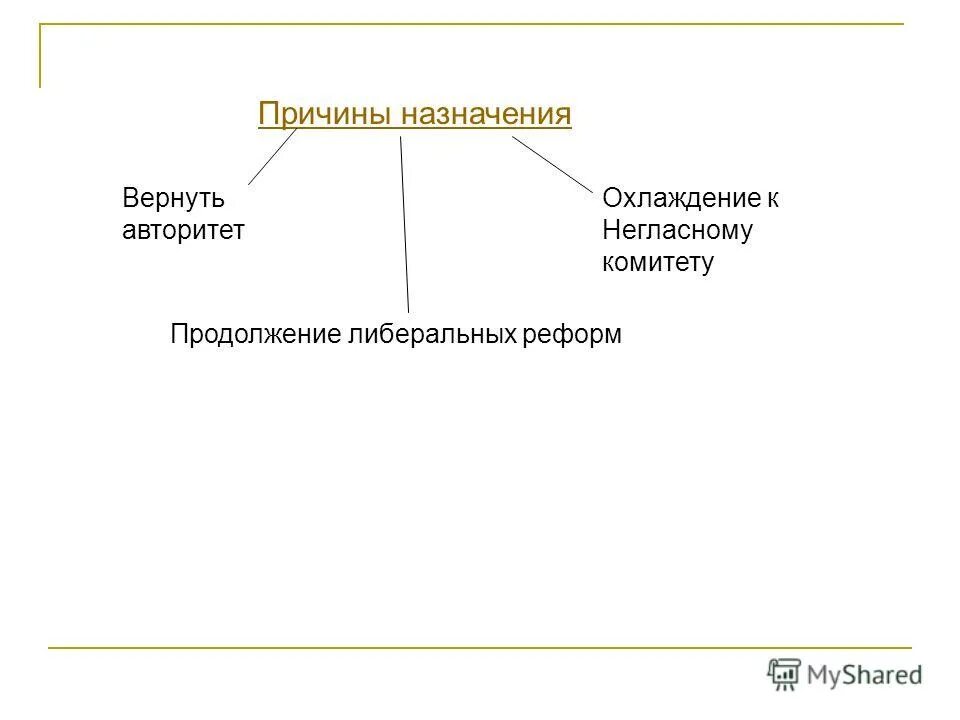 Причины назначения

Вернуть авторитет

Охлаждение к Негласному комитету

Продолжение либеральных реформ

MyShared